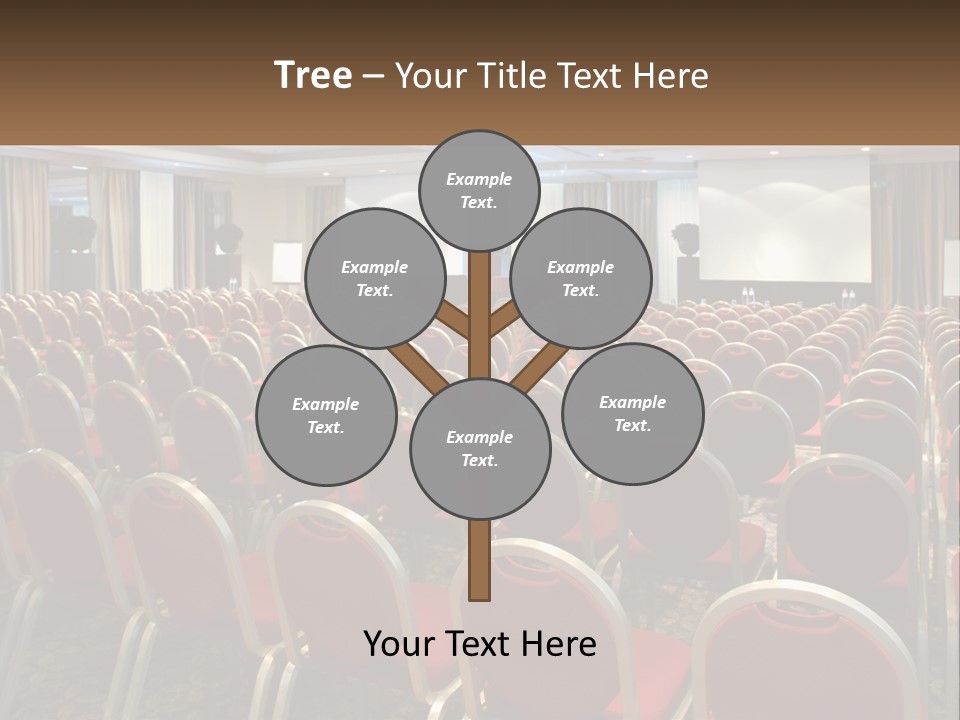 Tree – Your Title Text Here

Example Text.

Example Text.

Example Text.

Example Text.

Example Text.

Example Text.

Your Text Here